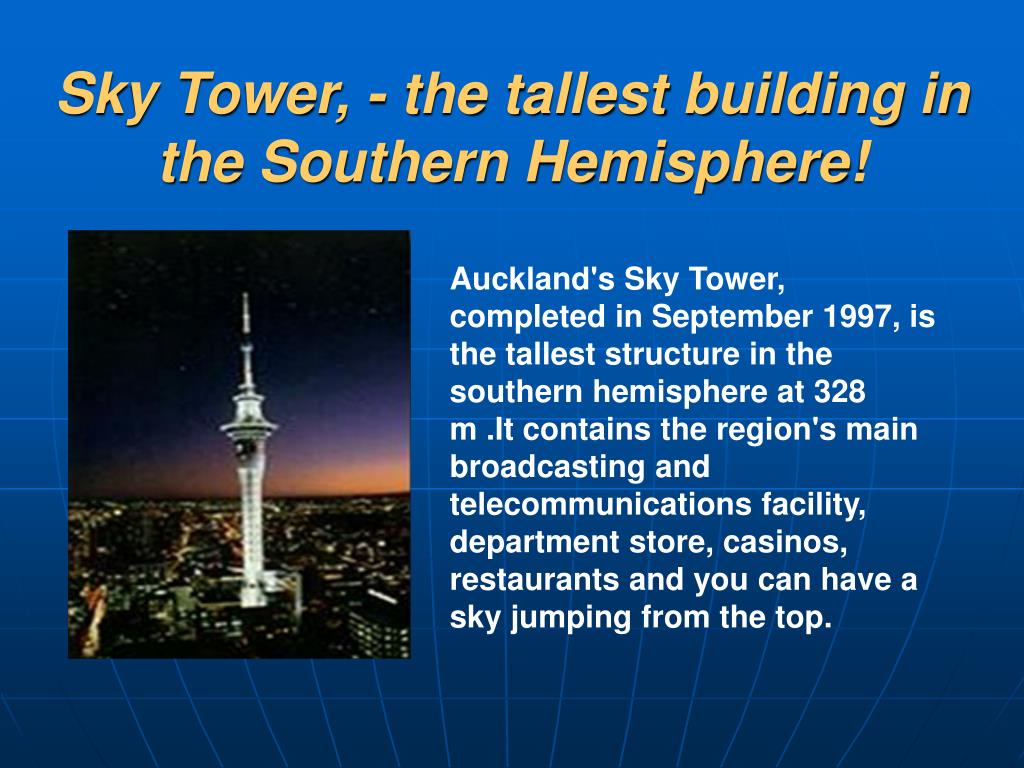 Sky Tower, - the tallest building in the Southern Hemisphere!

Auckland's Sky Tower, completed in September 1997, is the tallest structure in the southern hemisphere at 328 m .It contains the region's main broadcasting and telecommunications facility, department store, casinos, restaurants and you can have a sky jumping from the top.